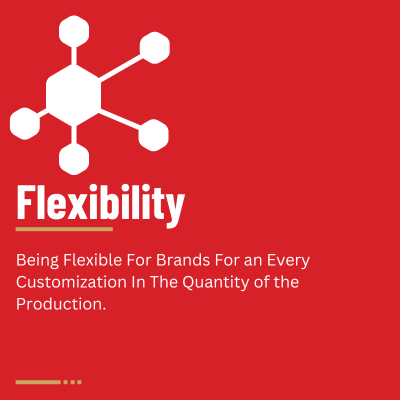 Flexibility

Being Flexible For Brands For an Every Customization In The Quantity of the Production.